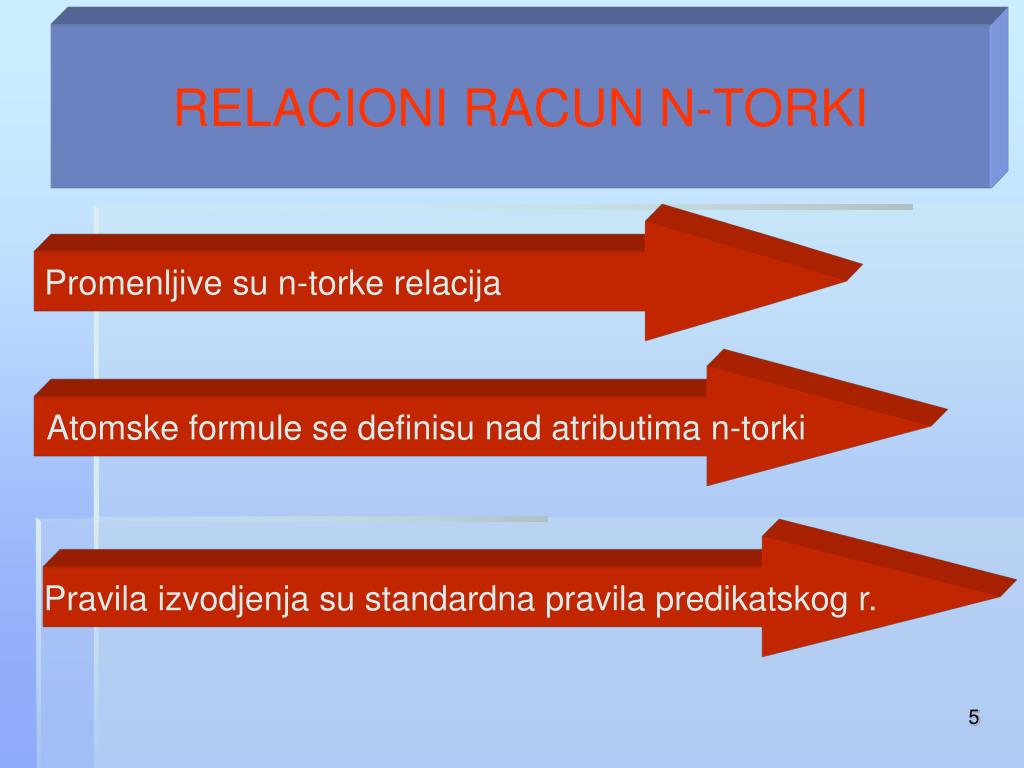 RELACIONI RACUN N-TORKI

Promenljive su n-torke relacija

Atomske formule se definisu nad atributima n-torki

Pravila izvodjenja su standardna pravila predikatskog r.

5